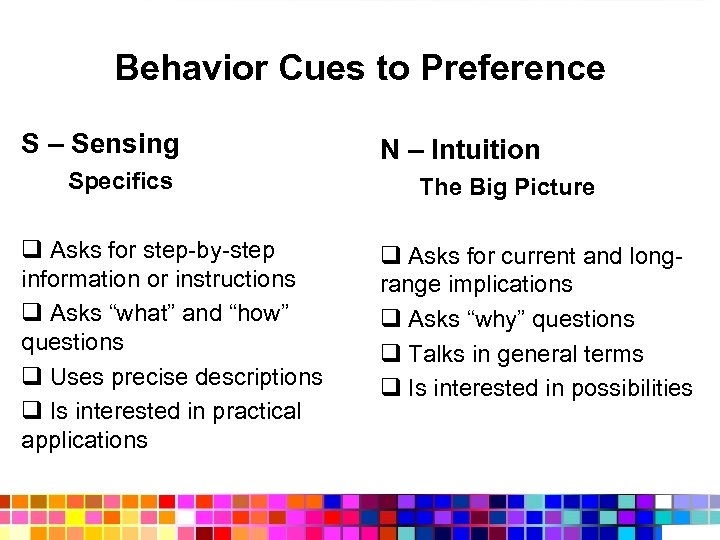 Behavior Cues to Preference

S – Sensing
Specifics

❑ Asks for step-by-step information or instructions
❑ Asks “what” and “how” questions
❑ Uses precise descriptions
❑ Is interested in practical applications

N – Intuition
The Big Picture

❑ Asks for current and long-range implications
❑ Asks “why” questions
❑ Talks in general terms
❑ Is interested in possibilities